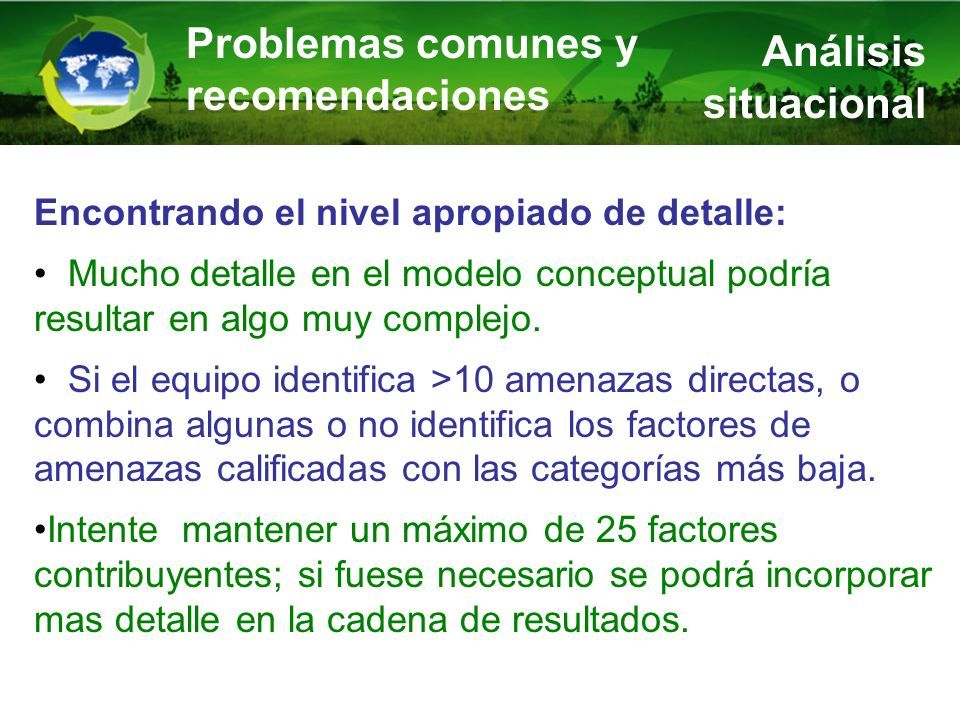 Problemas comunes y recomendaciones

Análisis situacional

Encontrando el nivel apropiado de detalle:

• Mucho detalle en el modelo conceptual podría resultar en algo muy complejo.

• Si el equipo identifica >10 amenazas directas, o combina algunas o no identifica los factores de amenazas calificadas con las categorías más baja.

•Intente mantener un máximo de 25 factores contribuyentes; si fuese necesario se podrá incorporar mas detalle en la cadena de resultados.